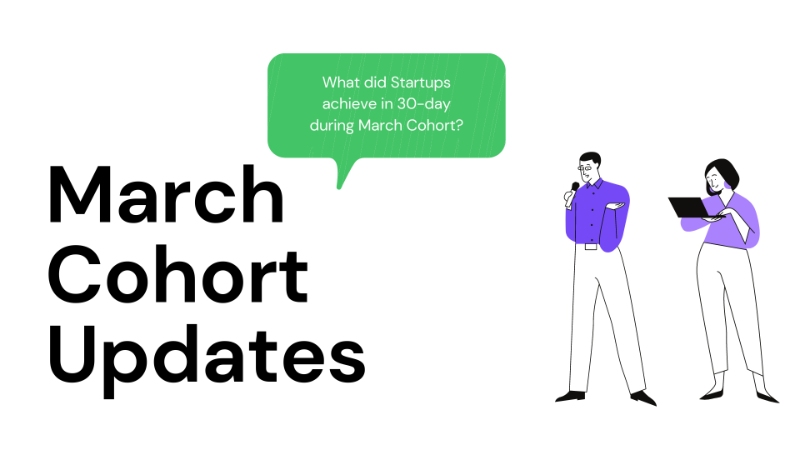 What did Startups achieve in 30-day during March Cohort?

March Cohort Updates